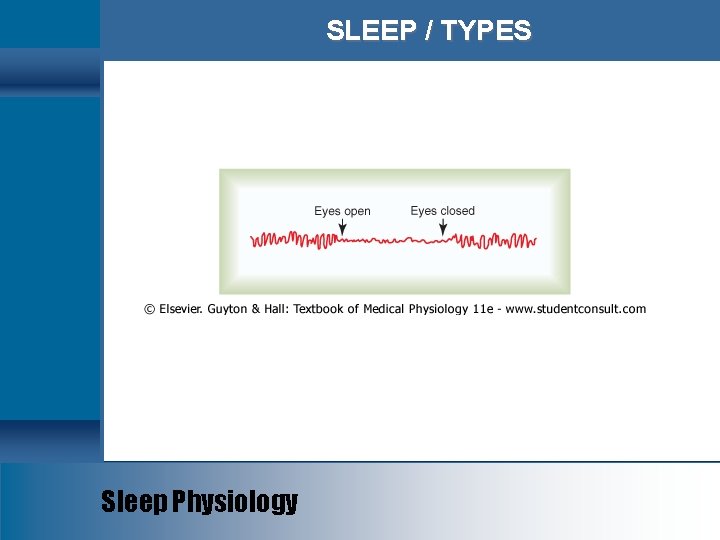 SLEEP / TYPES

Eyes open

Eyes closed

© Elsevier. Guyton & Hall: Textbook of Medical Physiology 11e - www.studentconsult.com

Sleep Physiology